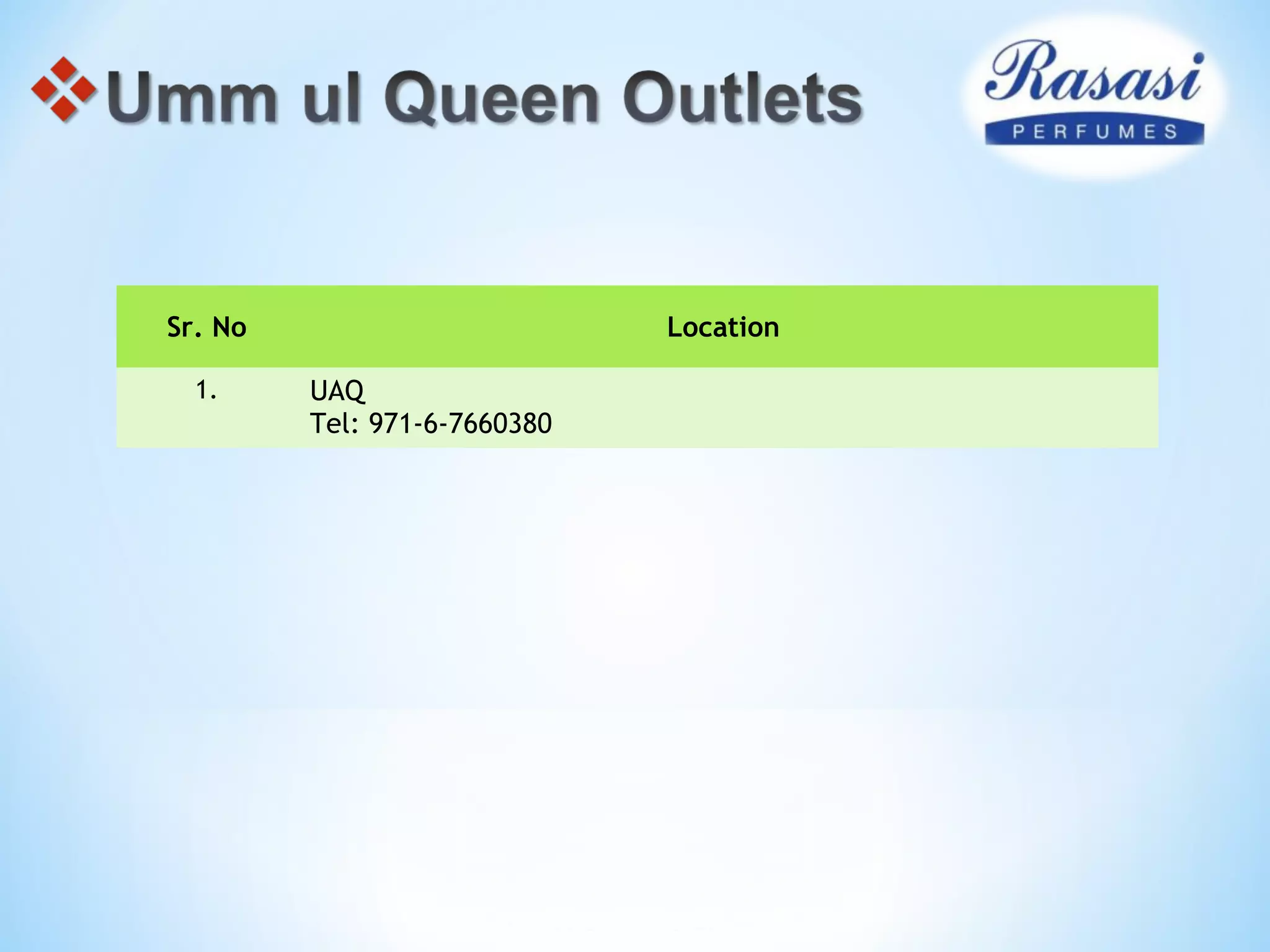 Umm ul Queen Outlets

Rasasi
PERFUMES

| Sr. No | Location |
|---|---|
| 1. | UAQ Tel: 971-6-7660380 |